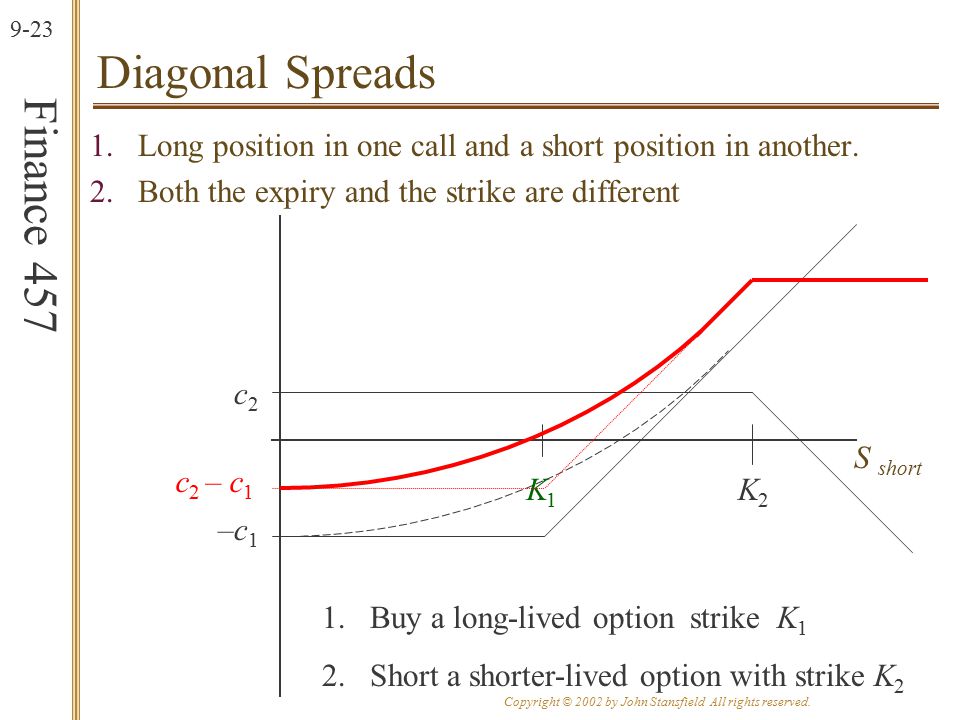 9-23

Finance 457

Diagonal Spreads

1. Long position in one call and a short position in another.
2. Both the expiry and the strike are different

$c_2$

$c_2 - c_1$

$-c_1$

$K_1$

$K_2$

$S_{short}$

1. Buy a long-lived option strike $K_1$
2. Short a shorter-lived option with strike $K_2$

Copyright © 2002 by John Stansfield All rights reserved.